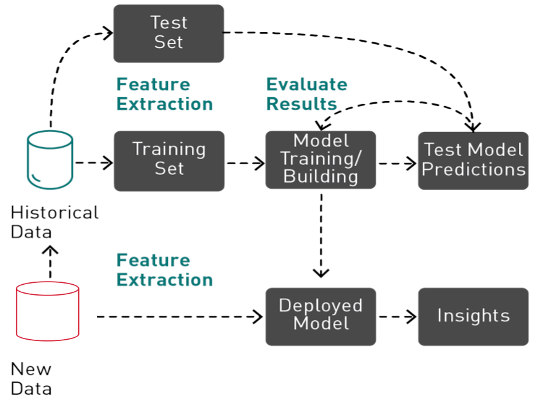 Test Set

Feature Extraction

Evaluate Results

Historical Data

Training Set

Model Training/ Building

Test Model Predictions

Feature Extraction

New Data

Deployed Model

Insights